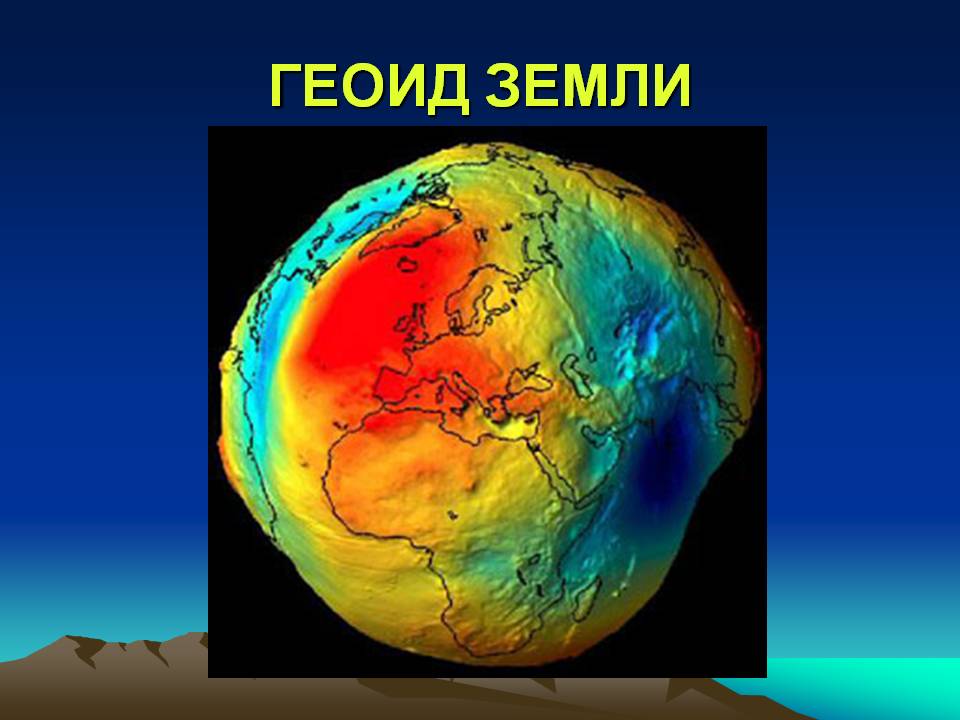 ГЕОИД ЗЕМЛИ